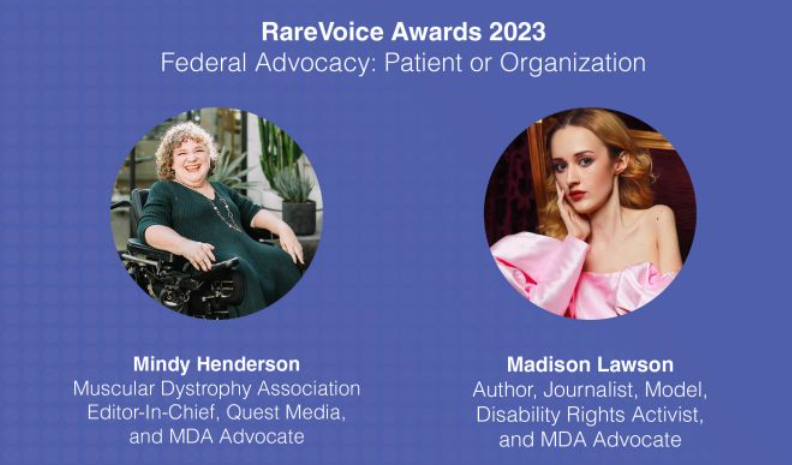 RareVoice Awards 2023
Federal Advocacy: Patient or Organization

Mindy Henderson
Muscular Dystrophy Association
Editor-In-Chief, Quest Media,
and MDA Advocate

Madison Lawson
Author, Journalist, Model,
Disability Rights Activist,
and MDA Advocate